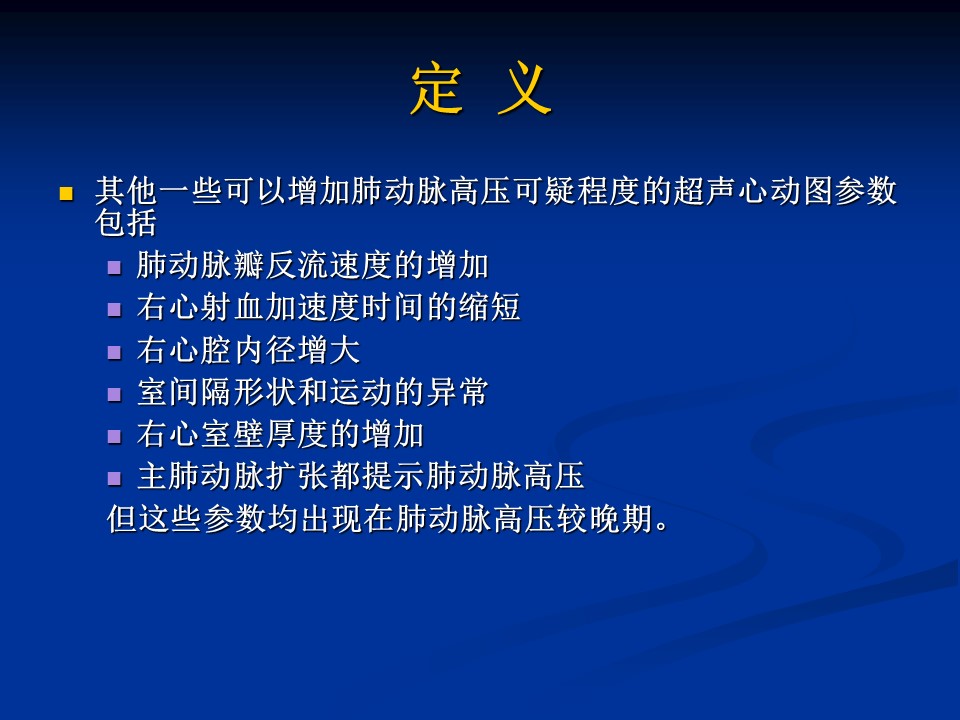 定 义

其他一些可以增加肺动脉高压可疑程度的超声心动图参数包括

肺动脉瓣反流速度的增加

右心射血加速度时间的缩短

右心腔内径增大

室间隔形状和运动的异常

右心室壁厚度的增加

主肺动脉扩张都提示肺动脉高压

但这些参数均出现在肺动脉高压较晚期。